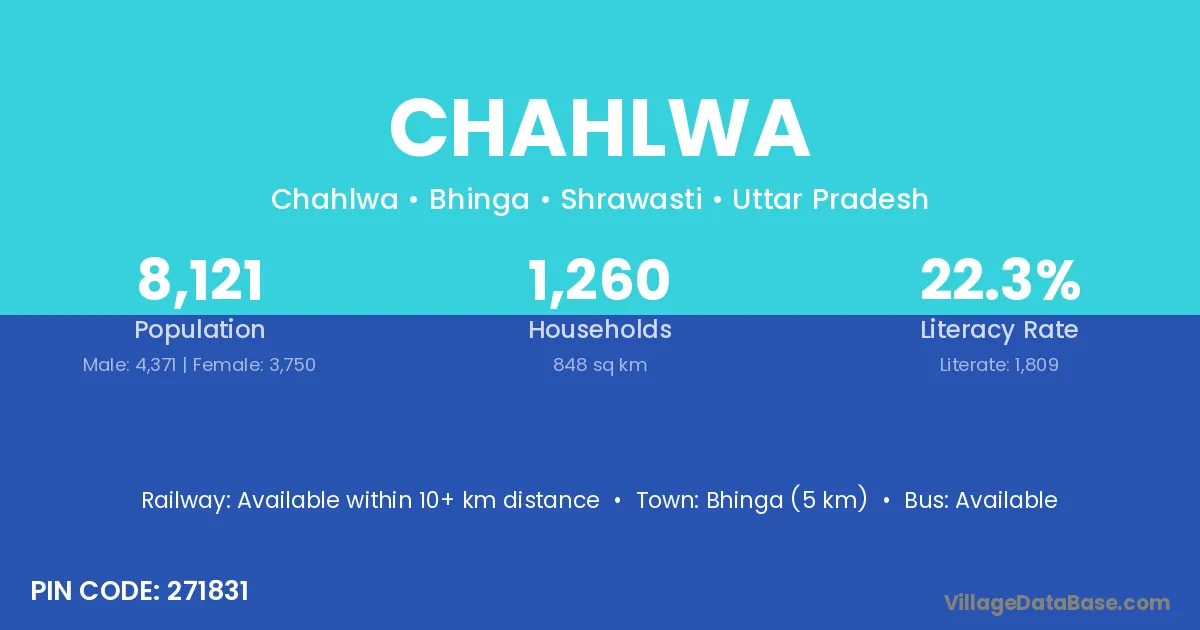 CHAHLWA

Chahlwa • Bhinga • Shrawasti • Uttar Pradesh

8,121
Population
Male: 4,371 | Female: 3,750

1,260
Households
848 sq km

22.3%
Literacy Rate
Literate: 1,809

Railway: Available within 10+ km distance • Town: Bhinga (5 km) • Bus: Available

PIN CODE: 271831

VillageDataBase.com